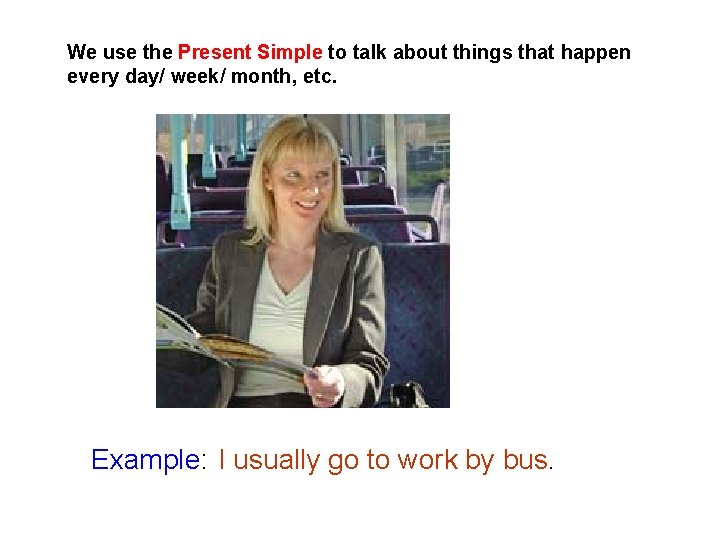 We use the Present Simple to talk about things that happen every day/ week/ month, etc.

Example: I usually go to work by bus.